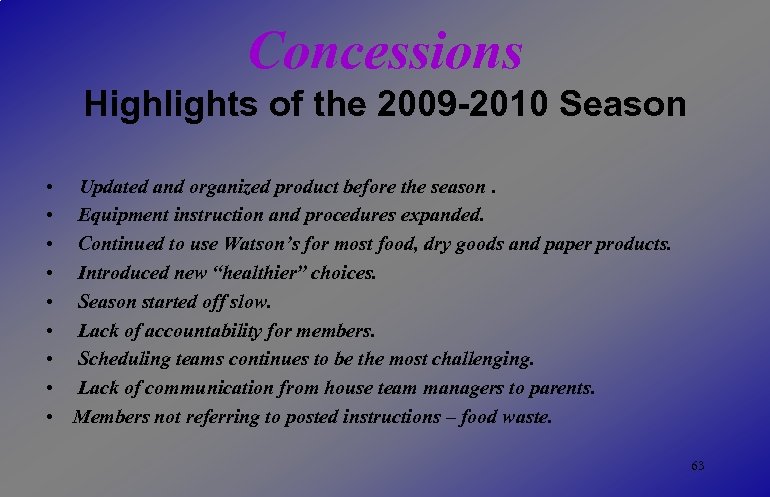 Concessions
Highlights of the 2009-2010 Season

• Updated and organized product before the season .
• Equipment instruction and procedures expanded.
• Continued to use Watson's for most food, dry goods and paper products.
• Introduced new "healthier" choices.
• Season started off slow.
• Lack of accountability for members.
• Scheduling teams continues to be the most challenging.
• Lack of communication from house team managers to parents.
• Members not referring to posted instructions – food waste.

63